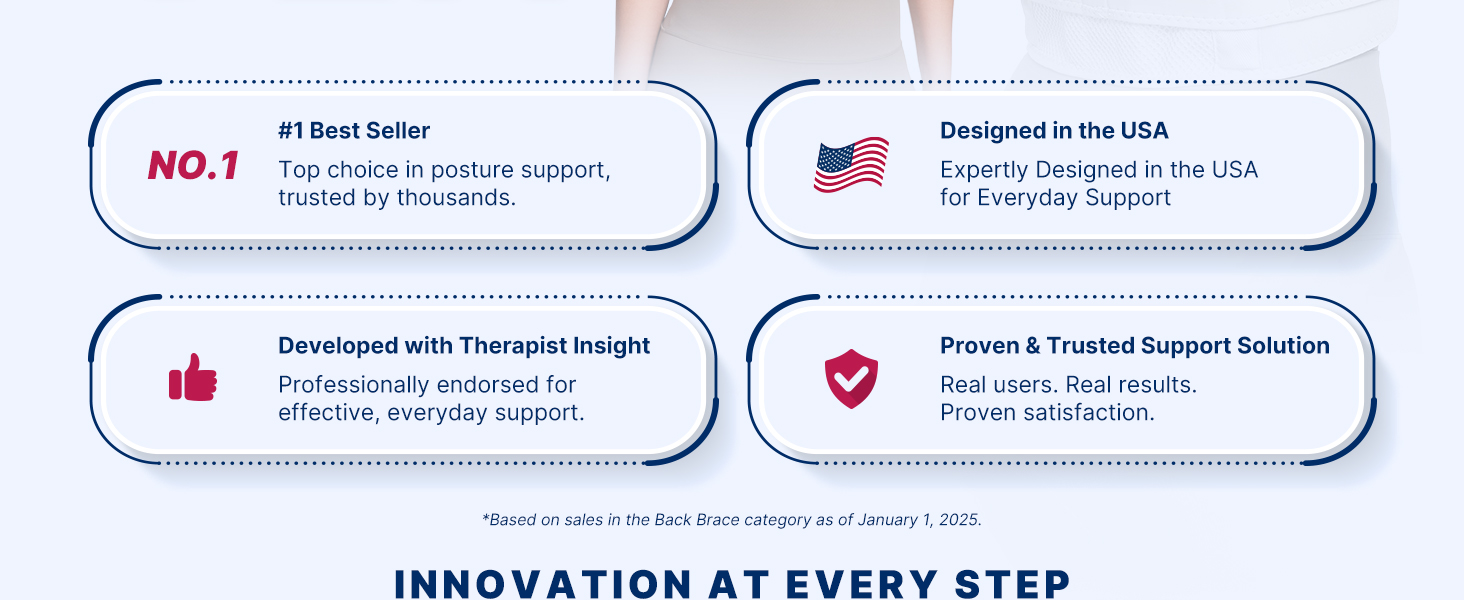 NO.1

#1 Best Seller

Top choice in posture support, trusted by thousands.

Designed in the USA

Expertly Designed in the USA for Everyday Support

Developed with Therapist Insight

Professionally endorsed for effective, everyday support.

Proven & Trusted Support Solution

Real users. Real results. Proven satisfaction.

*Based on sales in the Back Brace category as of January 1, 2025.

INNOVATION AT EVERY STEP